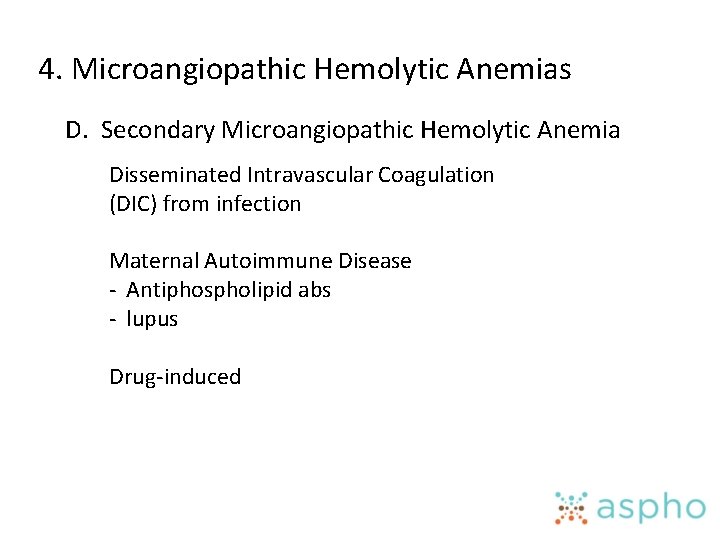 4. Microangiopathic Hemolytic Anemias

D. Secondary Microangiopathic Hemolytic Anemia

Disseminated Intravascular Coagulation (DIC) from infection

Maternal Autoimmune Disease
- Antiphospholipid abs
- lupus

Drug-induced

aspho